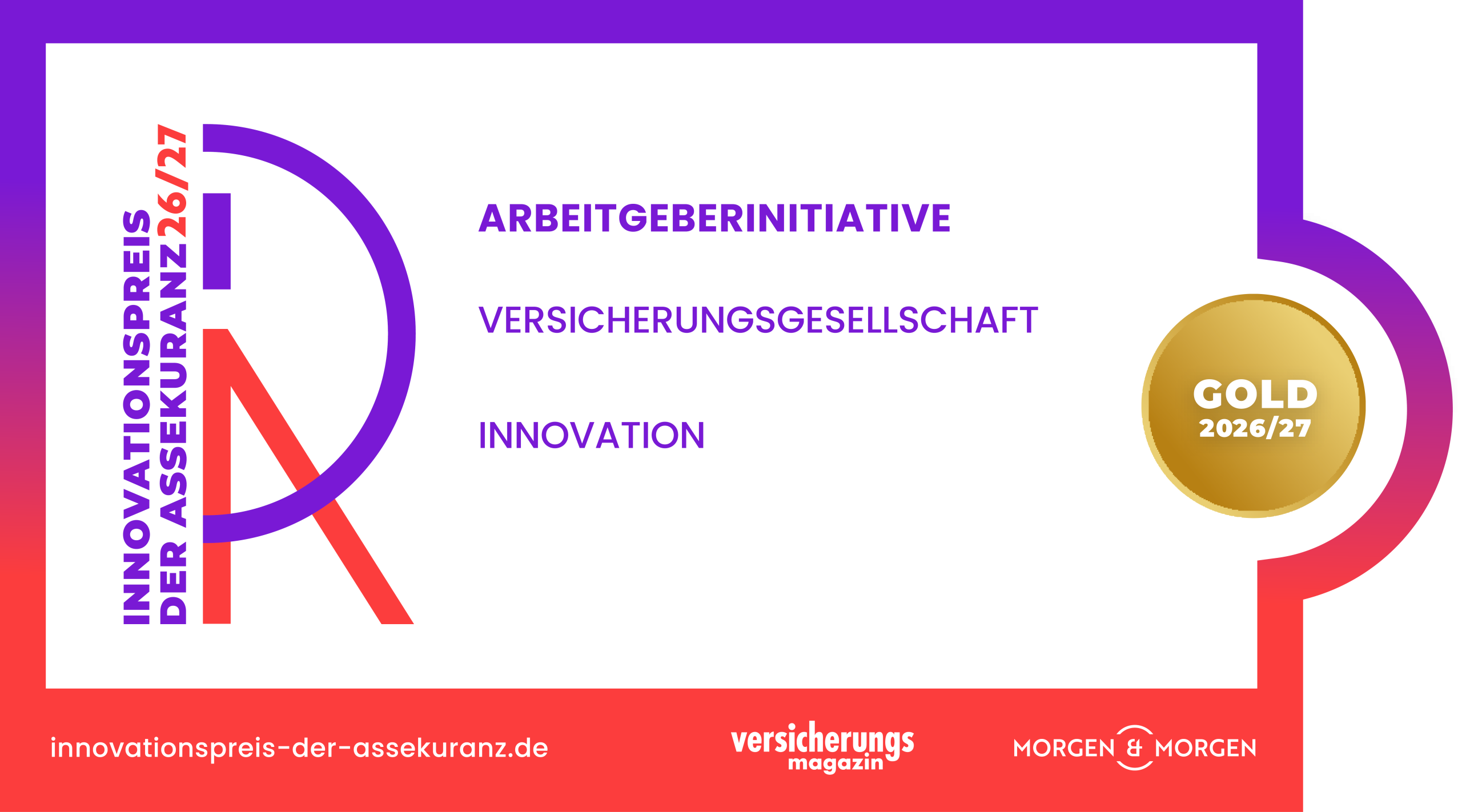 INNOVATIONSPREIS DER ASSEKURANZ 26/27

ARBEITGEBERINITIATIVE

VERSICHERUNGSGESELLSCHAFT

INNOVATION

GOLD 2026/27

innovationspreis-der-assekuranz.de

versicherungs magazin

MORGEN & MORGEN